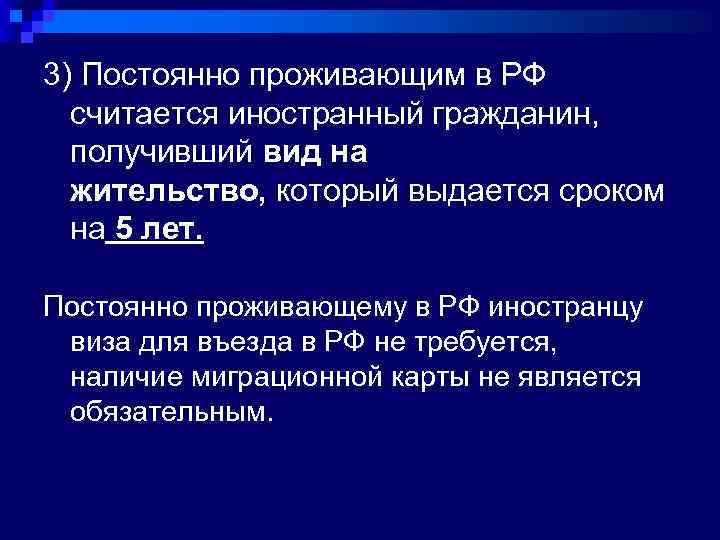 3) Постоянно проживающим в РФ считается иностранный гражданин, получивший вид на жительство, который выдается сроком на 5 лет.

Постоянно проживающему в РФ иностранцу виза для въезда в РФ не требуется, наличие миграционной карты не является обязательным.